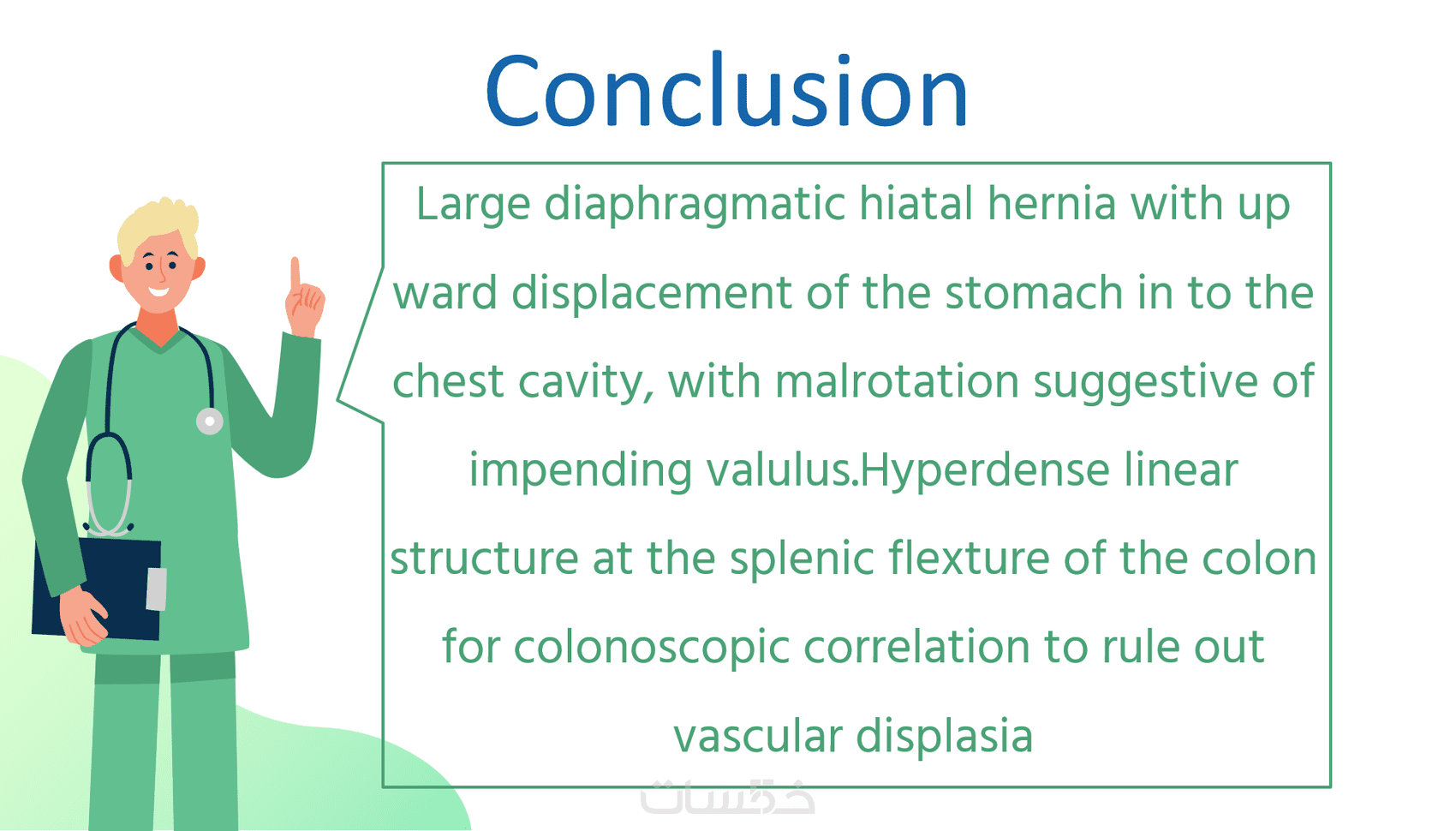 Conclusion

Large diaphragmatic hiatal hernia with up ward displacement of the stomach in to the chest cavity, with malrotation suggestive of impending valulus.Hyperdense linear structure at the splenic flexture of the colon for colonoscopic correlation to rule out vascular displasia

خمسات